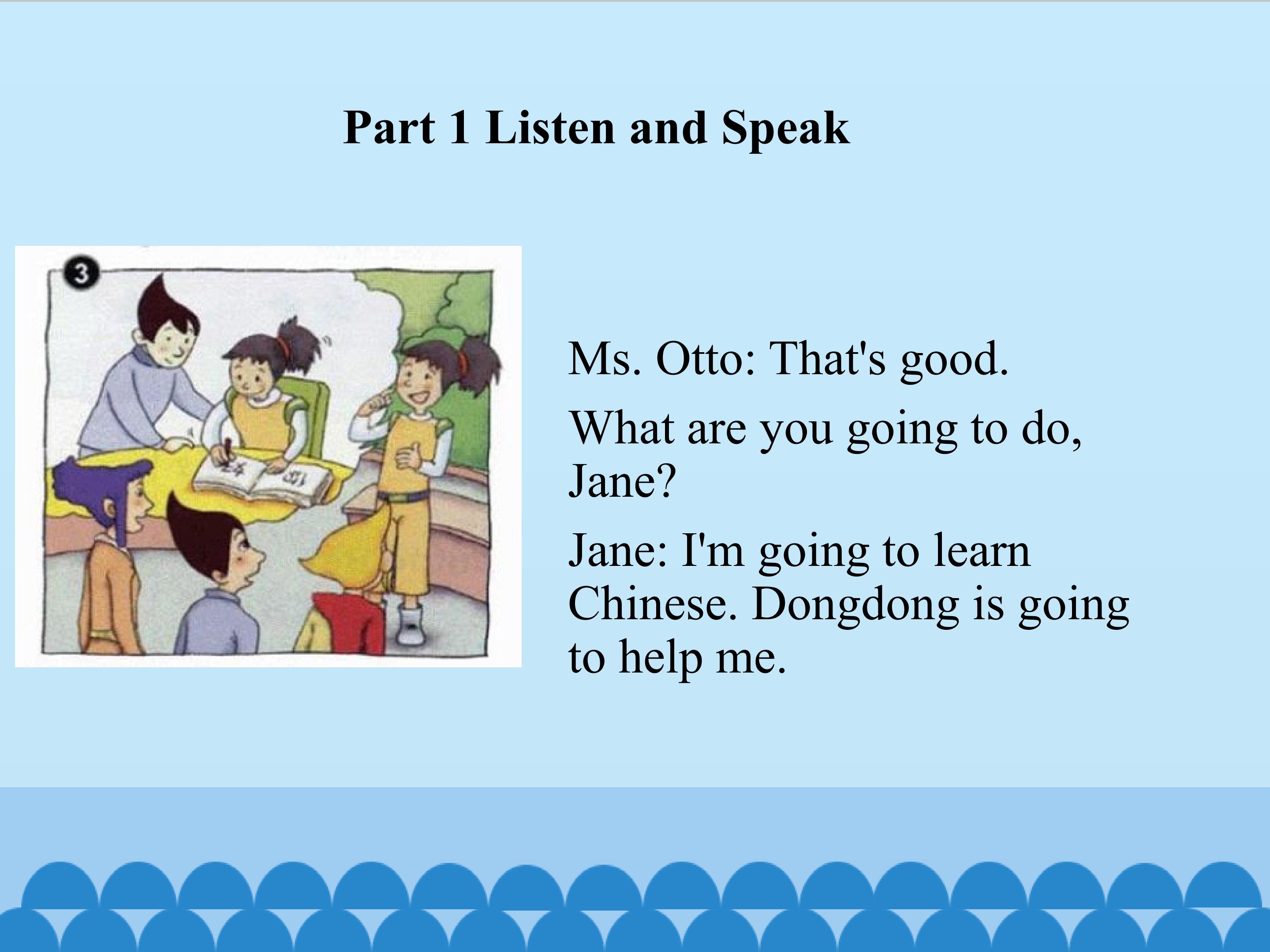 Part 1 Listen and Speak

3

Ms. Otto: That's good.

What are you going to do, Jane?

Jane: I'm going to learn Chinese. Dongdong is going to help me.